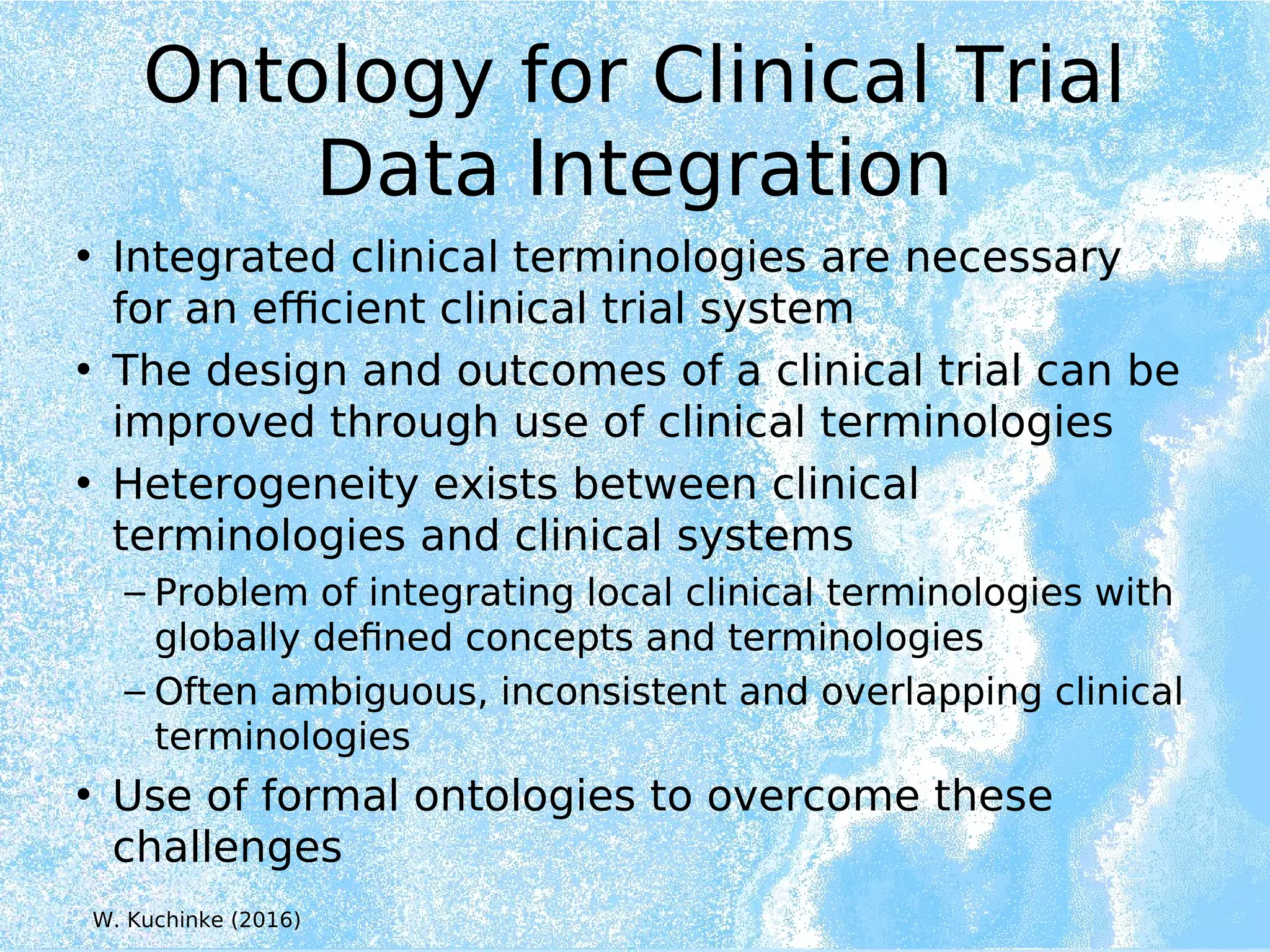 Ontology for Clinical Trial Data Integration

• Integrated clinical terminologies are necessary for an efficient clinical trial system
• The design and outcomes of a clinical trial can be improved through use of clinical terminologies
• Heterogeneity exists between clinical terminologies and clinical systems
– Problem of integrating local clinical terminologies with globally defined concepts and terminologies
– Often ambiguous, inconsistent and overlapping clinical terminologies
• Use of formal ontologies to overcome these challenges

W. Kuchinke (2016)